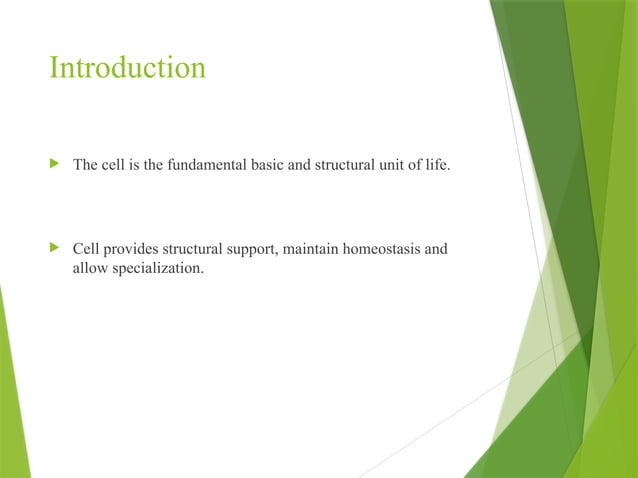 Introduction

The cell is the fundamental basic and structural unit of life.

Cell provides structural support, maintain homeostasis and allow specialization.